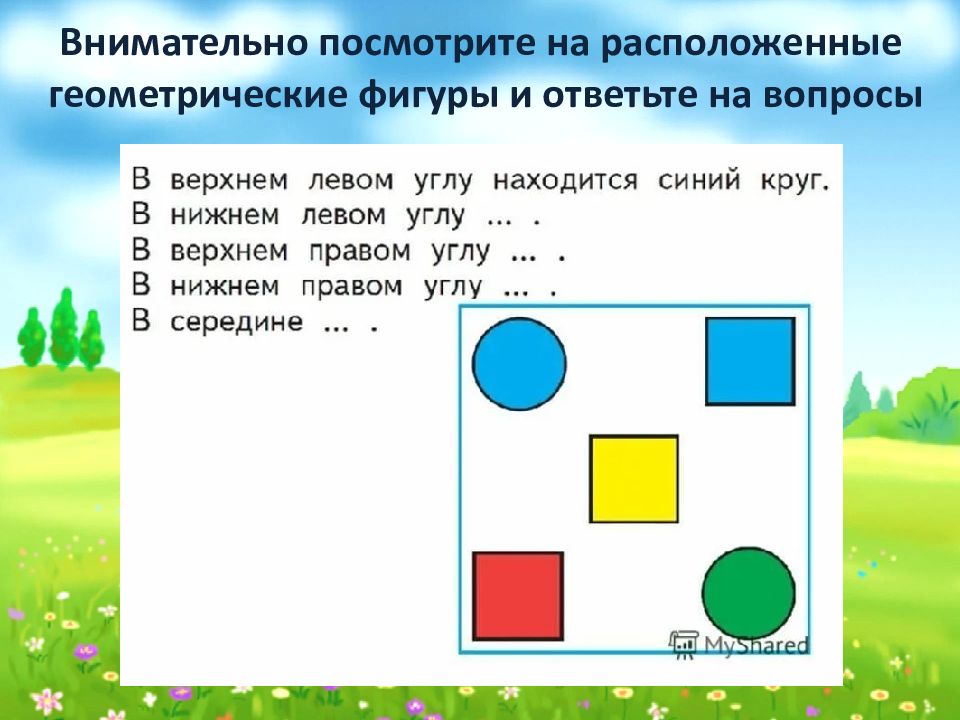 Внимательно посмотрите на расположенные геометрические фигуры и ответьте на вопросы

В верхнем левом углу находится синий круг.
В нижнем левом углу ... .
В верхнем правом углу ... .
В нижнем правом углу ... .
В середине ... .

MyShared